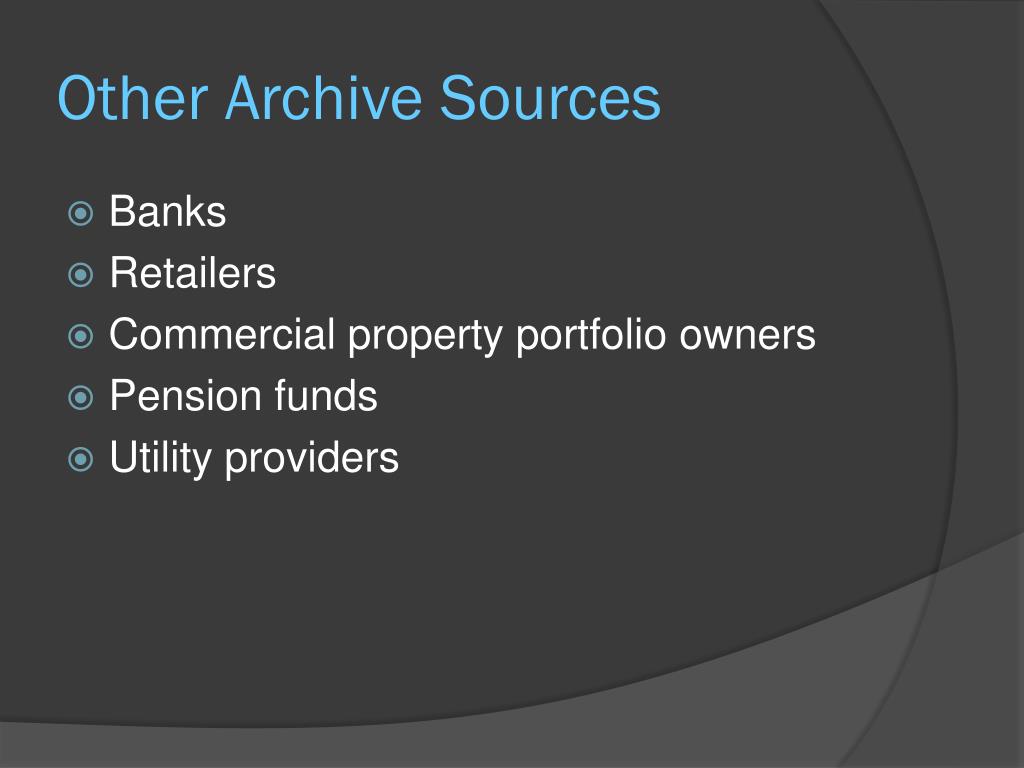 Other Archive Sources

Banks
Retailers
Commercial property portfolio owners
Pension funds
Utility providers